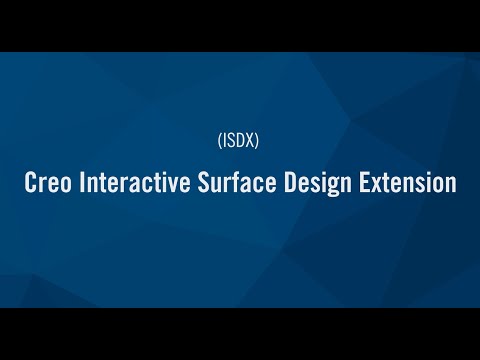 (ISDX)

Creo Interactive Surface Design Extension